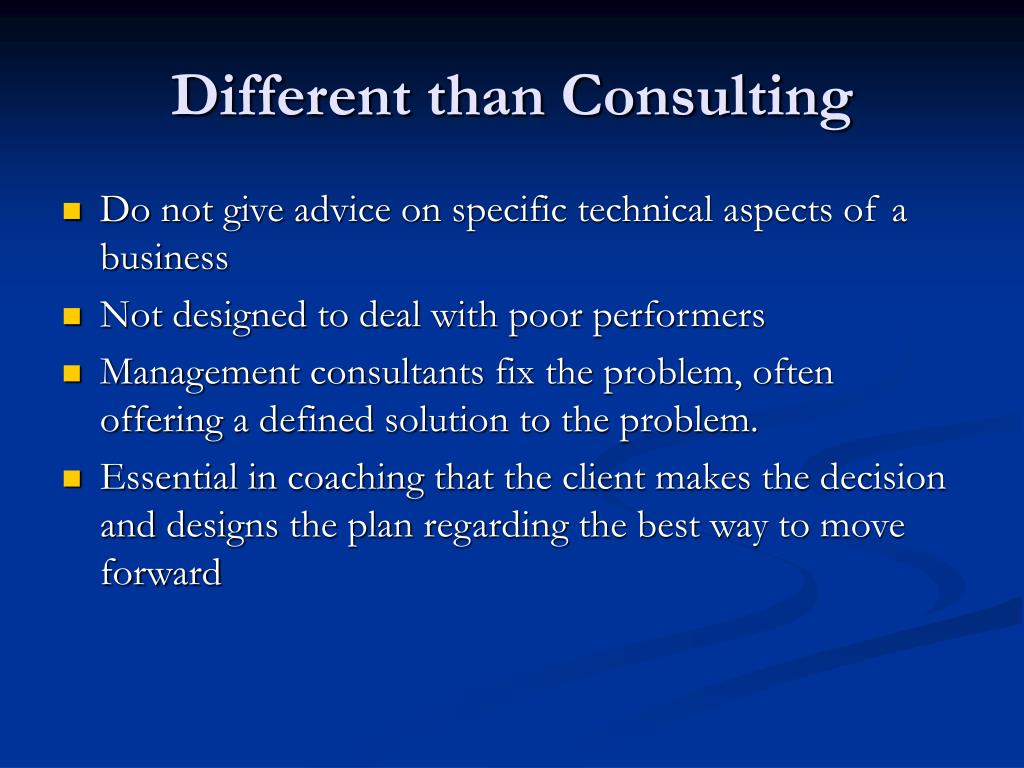 Different than Consulting

- Do not give advice on specific technical aspects of a business
- Not designed to deal with poor performers
- Management consultants fix the problem, often offering a defined solution to the problem.
- Essential in coaching that the client makes the decision and designs the plan regarding the best way to move forward